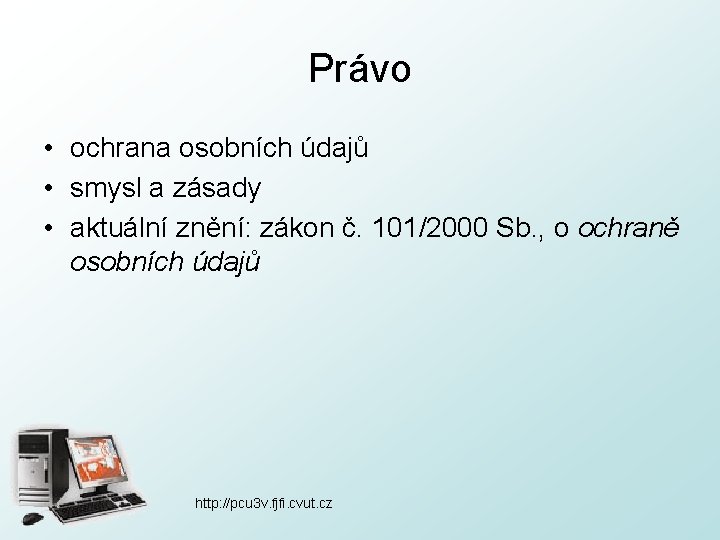 Právo

• ochrana osobních údajů
• smysl a zásady
• aktuální znění: zákon č. 101/2000 Sb., o ochraně osobních údajů

http://pcu3v.fjfi.cvut.cz